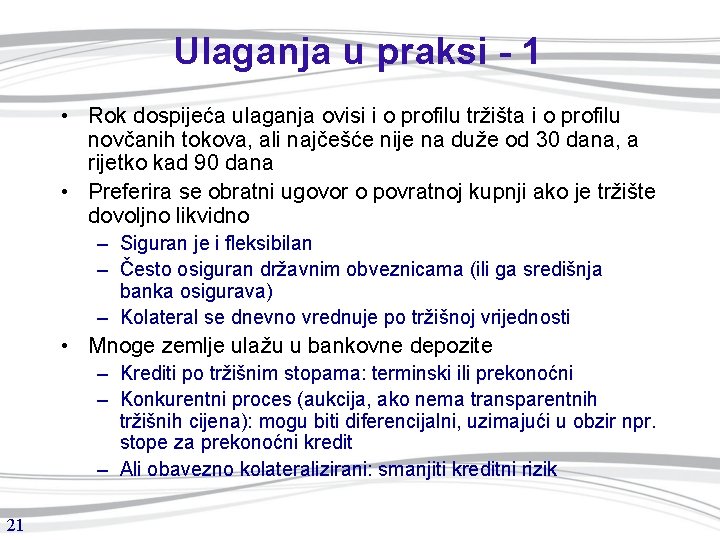 Ulaganja u praksi - 1

• Rok dospijeća ulaganja ovisi i o profilu tržišta i o profilu novčanih tokova, ali najčešće nije na duže od 30 dana, a rijetko kad 90 dana

• Preferira se obratni ugovor o povratnoj kupnji ako je tržište dovoljno likvidno
– Siguran je i fleksibilan
– Često osiguran državnim obveznicama (ili ga središnja banka osigurava)
– Kolateral se dnevno vrednuje po tržišnoj vrijednosti

• Mnoge zemlje ulažu u bankovne depozite
– Krediti po tržišnim stopama: terminski ili prekonoćni
– Konkurentni proces (aukcija, ako nema transparentnih tržišnih cijena): mogu biti diferencijalni, uzimajući u obzir npr. stope za prekonoćni kredit
– Ali obavezno kolateralizirani: smanjiti kreditni rizik

21